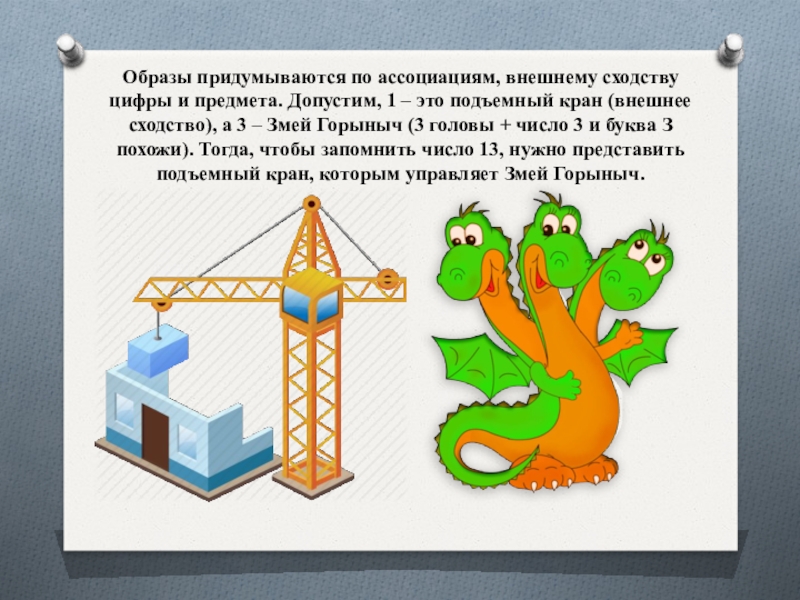 Образы придумываются по ассоциациям, внешнему сходству цифры и предмета. Допустим, 1 – это подъемный кран (внешнее сходство), а 3 – Змей Горыныч (3 головы + число 3 и буква З похожи). Тогда, чтобы запомнить число 13, нужно представить подъемный кран, которым управляет Змей Горыныч.